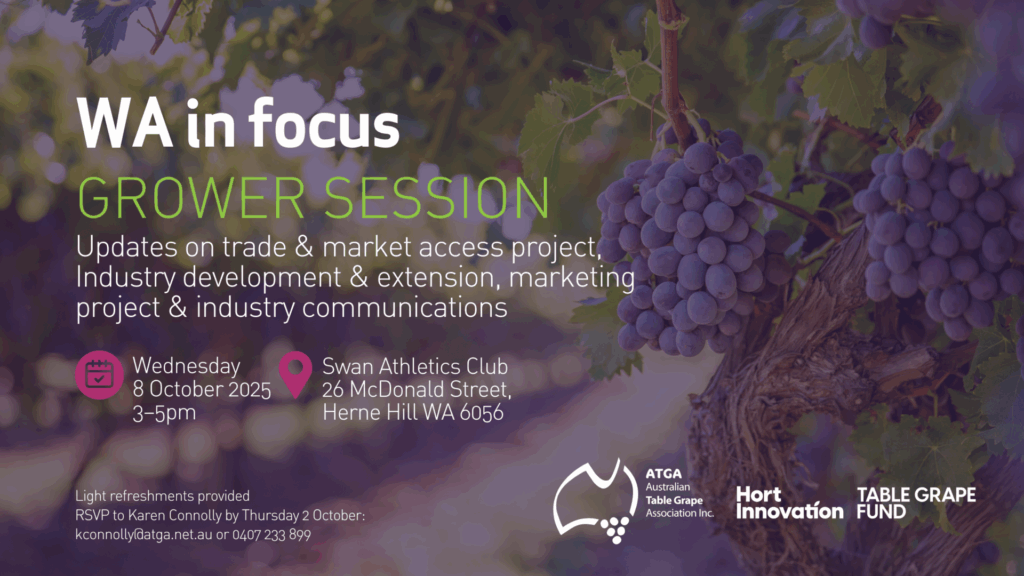 WA in focus
GROWER SESSION

Updates on trade & market access project, Industry development & extension, marketing project & industry communications

Wednesday
8 October 2025
3–5pm

Swan Athletics Club
26 McDonald Street,
Herne Hill WA 6056

Light refreshments provided
RSVP to Karen Connolly by Thursday 2 October:
kconnolly@atga.net.au or 0407 233 899

ATGA
Australian
Table Grape
Association Inc.

Hort Innovation

TABLE GRAPE FUND